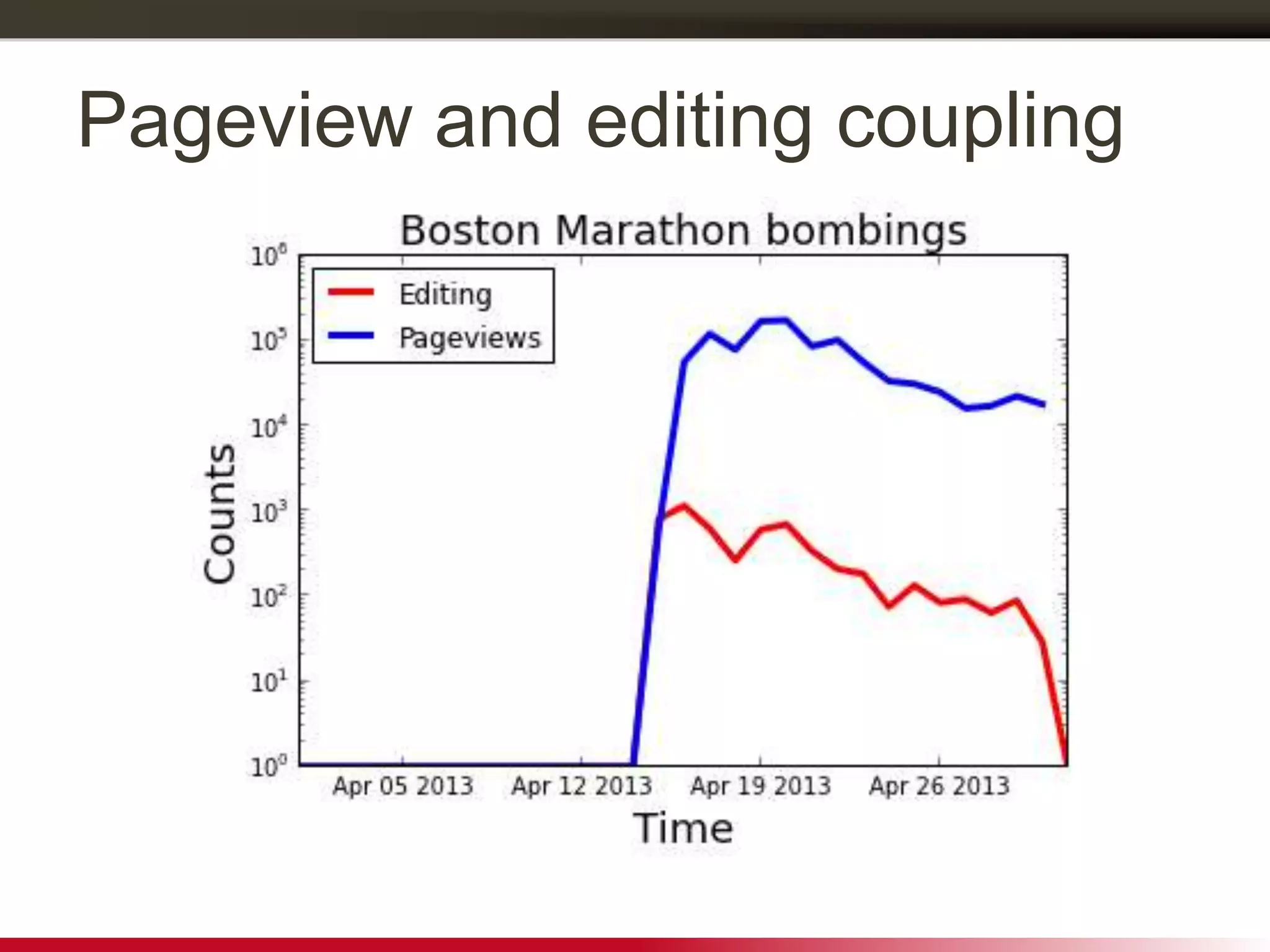 Pageview and editing coupling

Boston Marathon bombings

Editing
Pageviews

Counts

$10^6$
$10^5$
$10^4$
$10^3$
$10^2$
$10^1$
$10^0$

Apr 05 2013
Apr 12 2013
Apr 19 2013
Apr 26 2013

Time